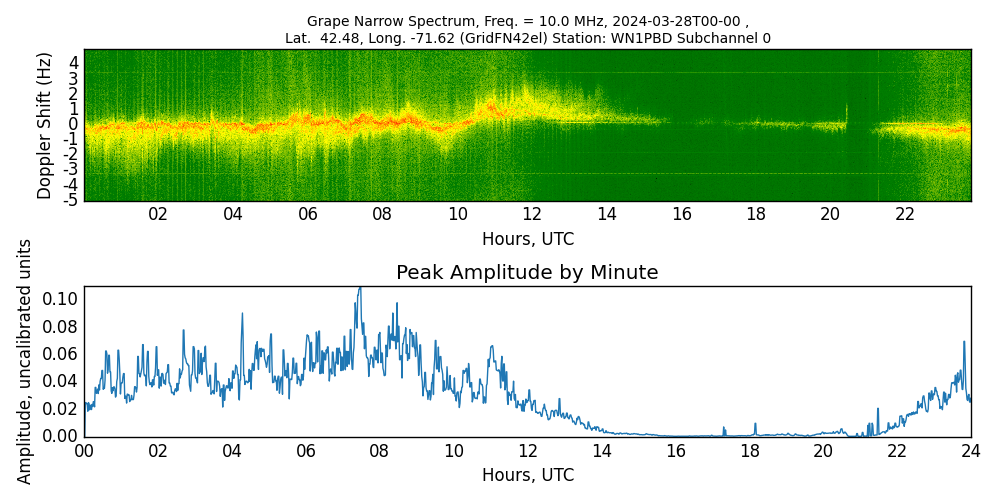 Grape Narrow Spectrum, Freq. = 10.0 MHz, 2024-03-28T00-00 ,
Lat. 42.48, Long. -71.62 (GridFN42el) Station: WN1PBD Subchannel 0

Doppler Shift (Hz)
4
3
2
1
0
-1
-2
-3
-4
-5

02 04 06 08 10 12 14 16 18 20 22
Hours, UTC

Peak Amplitude by Minute

Amplitude, uncalibrated units
0.10
0.08
0.06
0.04
0.02
0.00

00 02 04 06 08 10 12 14 16 18 20 22 24
Hours, UTC